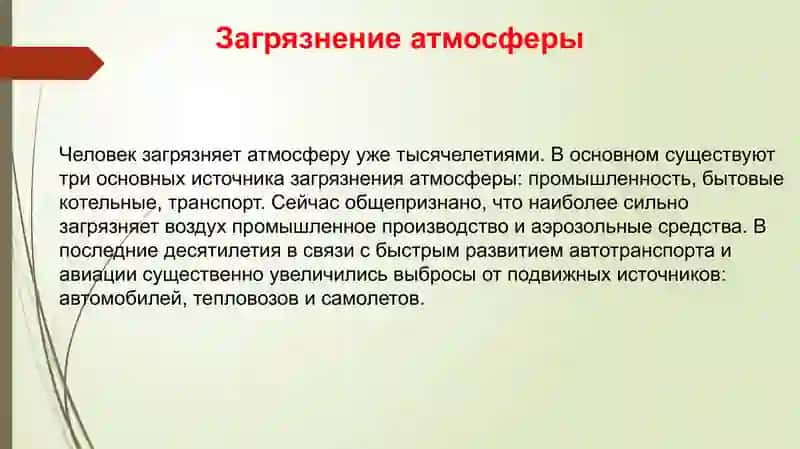 Загрязнение атмосферы

Человек загрязняет атмосферу уже тысячелетиями. В основном существуют три основных источника загрязнения атмосферы: промышленность, бытовые котельные, транспорт. Сейчас общепризнано, что наиболее сильно загрязняет воздух промышленное производство и аэрозольные средства. В последние десятилетия в связи с быстрым развитием автотранспорта и авиации существенно увеличились выбросы от подвижных источников: автомобилей, тепловозов и самолетов.